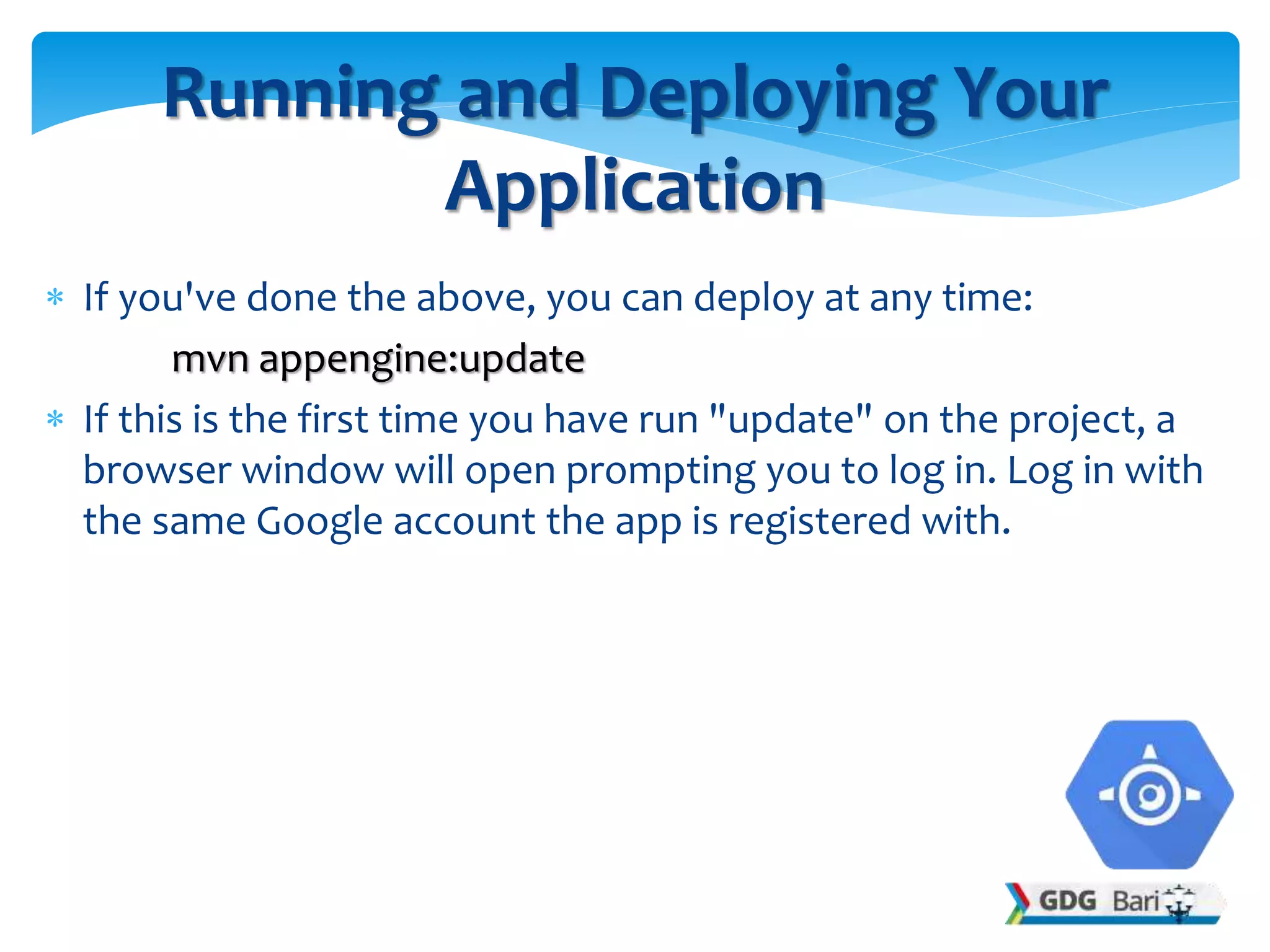 Running and Deploying Your Application

* If you've done the above, you can deploy at any time:

mvn appengine:update

* If this is the first time you have run "update" on the project, a browser window will open prompting you to log in. Log in with the same Google account the app is registered with.

GDG Bari